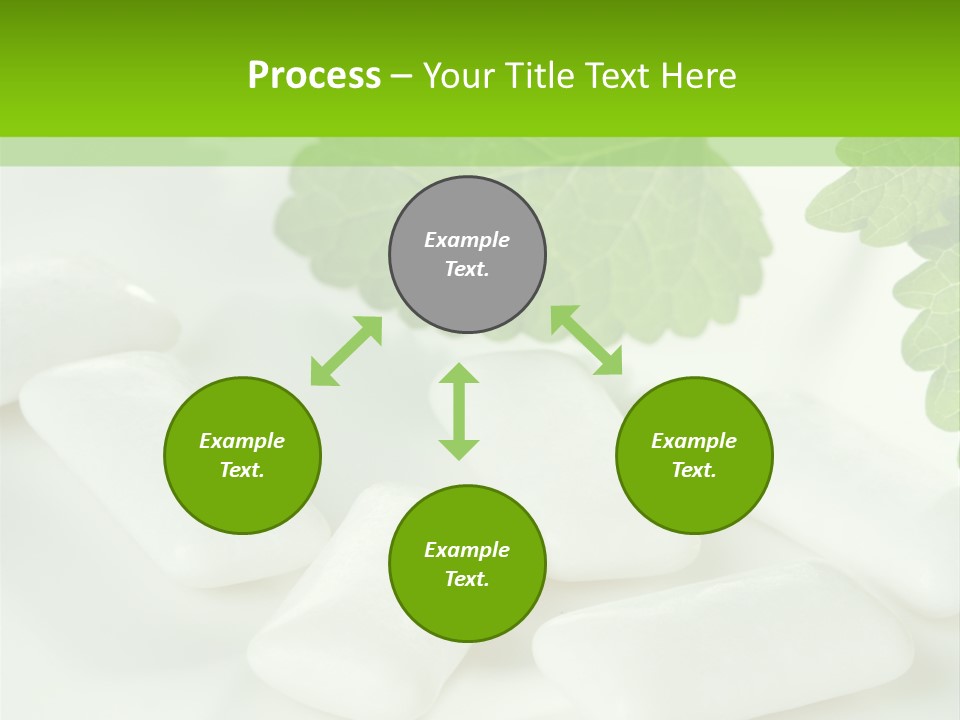 Process – Your Title Text Here

Example Text.

Example Text.

Example Text.

Example Text.